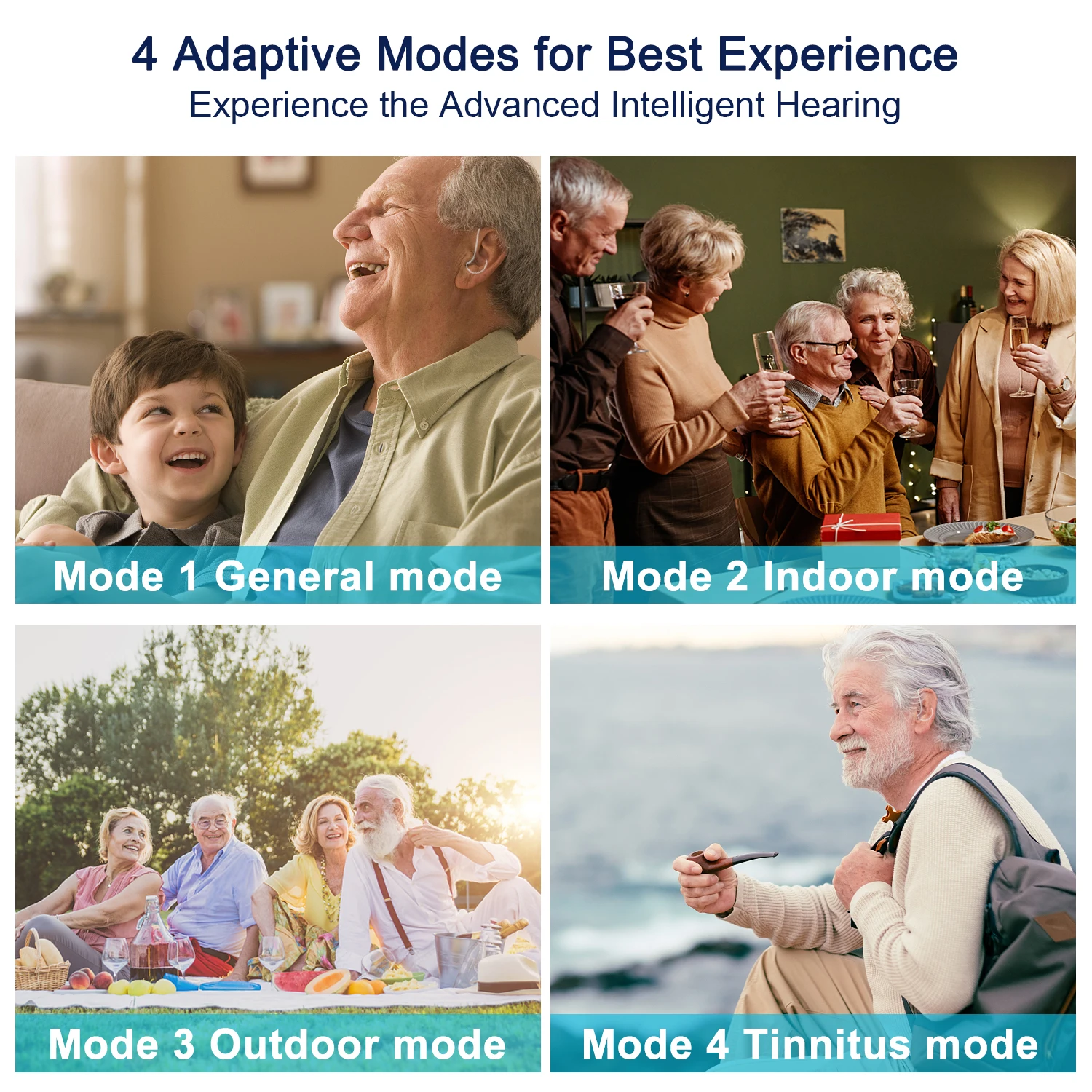 4 Adaptive Modes for Best Experience
Experience the Advanced Intelligent Hearing

Mode 1 General mode

Mode 2 Indoor mode

Mode 3 Outdoor mode

Mode 4 Tinnitus mode